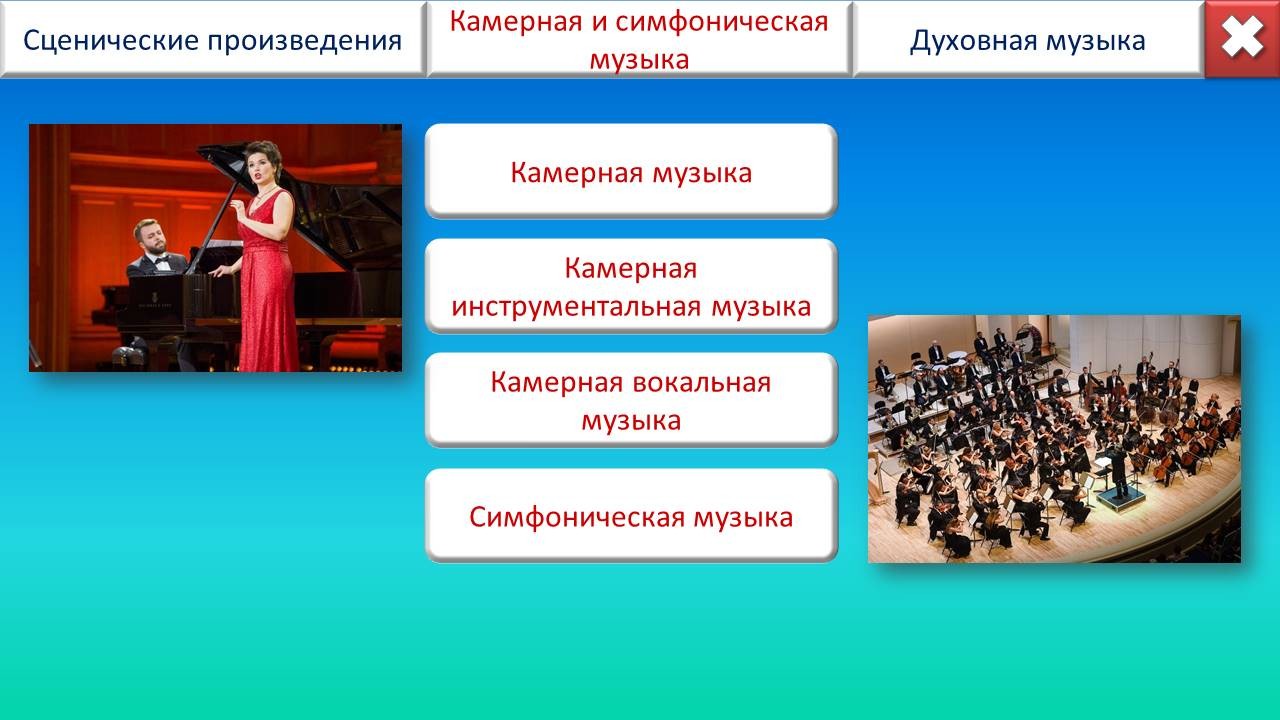 Сценические произведения

Камерная и симфоническая музыка

Духовная музыка

Камерная музыка

Камерная инструментальная музыка

Камерная вокальная музыка

Симфоническая музыка